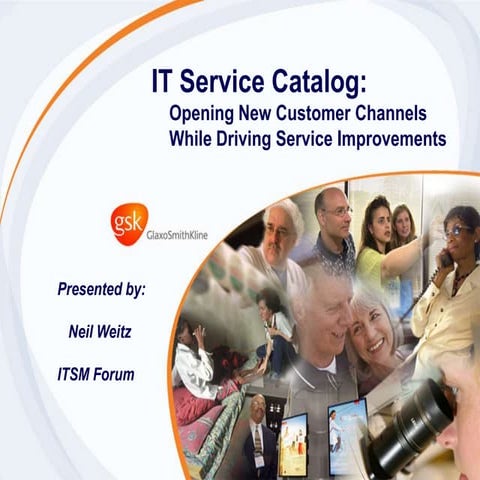 IT Service Catalog:
Opening New Customer Channels
While Driving Service Improvements

gsk GlaxoSmithKline

Presented by:

Neil Weitz

ITSM Forum